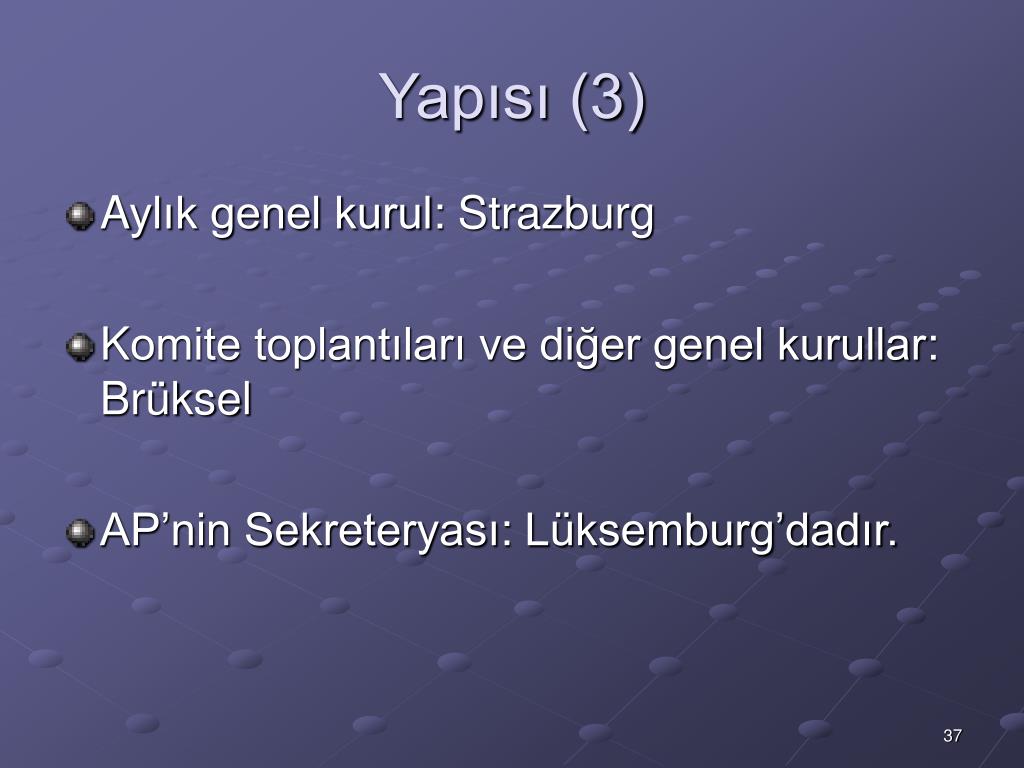 Yapısı (3)

Aylık genel kurul: Strazburg

Komite toplantıları ve diğer genel kurullar: Brüksel

AP’nin Sekreteryası: Lüksemburg’dadır.

37